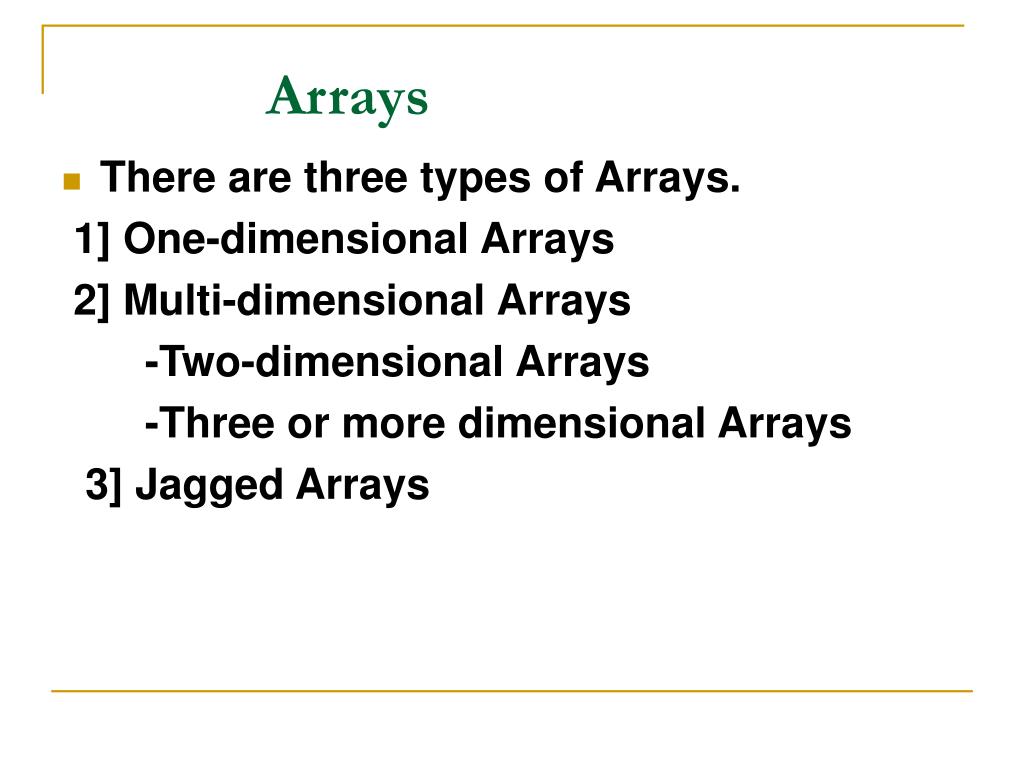 Arrays

There are three types of Arrays.
1] One-dimensional Arrays
2] Multi-dimensional Arrays
-Two-dimensional Arrays
-Three or more dimensional Arrays
3] Jagged Arrays